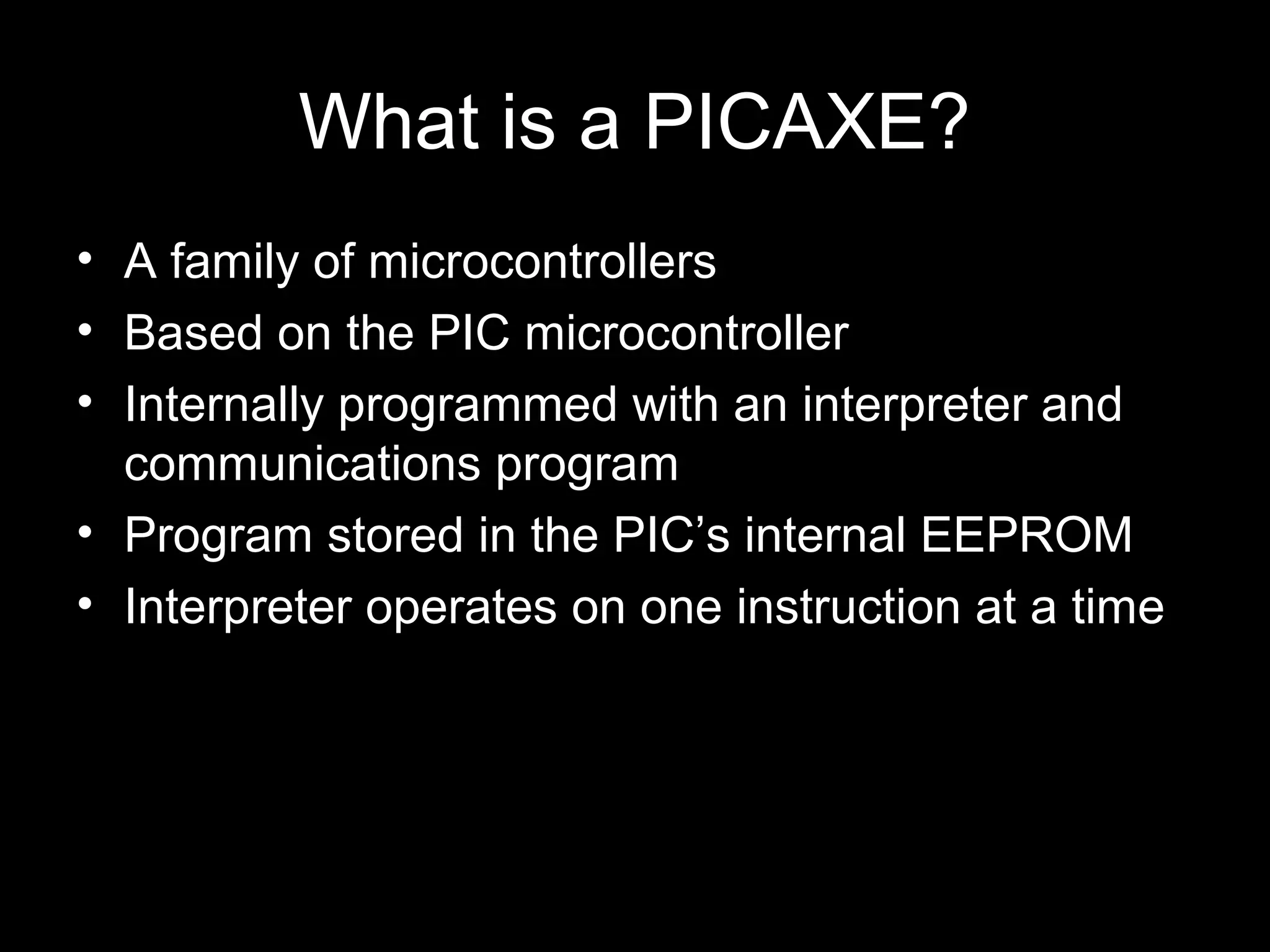 What is a PICAXE?

• A family of microcontrollers
• Based on the PIC microcontroller
• Internally programmed with an interpreter and communications program
• Program stored in the PIC’s internal EEPROM
• Interpreter operates on one instruction at a time